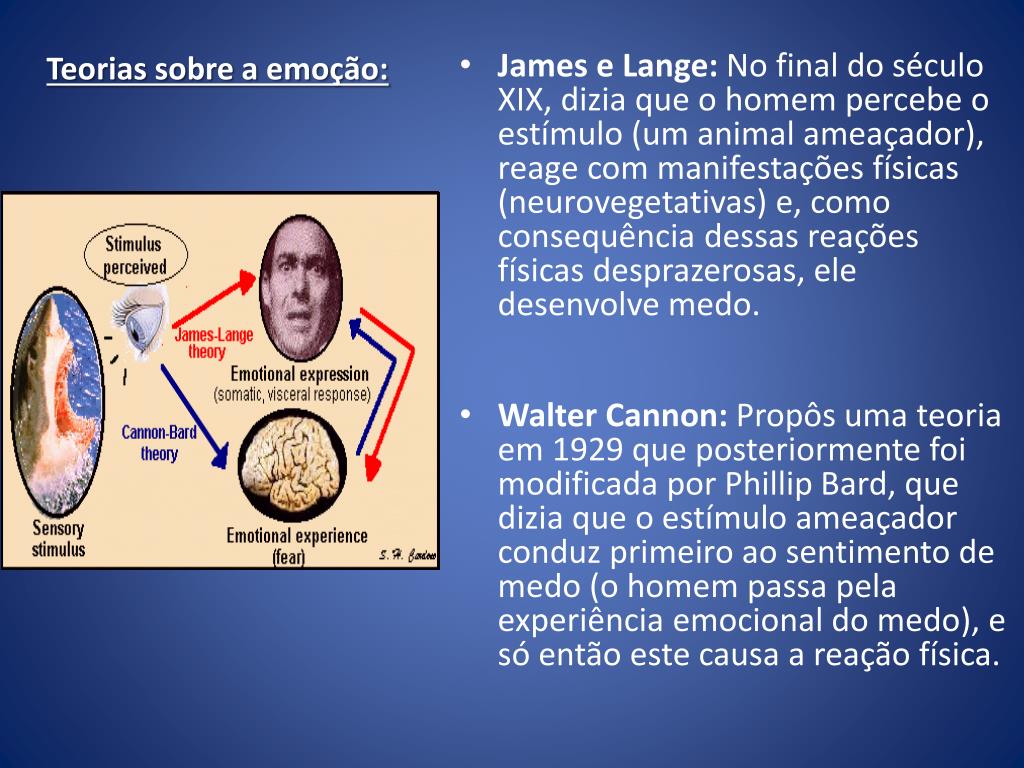 Teorias sobre a emoção:

Stimulus perceived

James-Lange theory

Emotional expression (somatic, visceral response)

Cannon-Bard theory

Sensory stimulus

Emotional experience (fear)

S. H. Cardoso

• James e Lange: No final do século XIX, dizia que o homem percebe o estímulo (um animal ameaçador), reage com manifestações físicas (neurovegetativas) e, como consequência dessas reações físicas desprazerosas, ele desenvolve medo.

• Walter Cannon: Propôs uma teoria em 1929 que posteriormente foi modificada por Phillip Bard, que dizia que o estímulo ameaçador conduz primeiro ao sentimento de medo (o homem passa pela experiência emocional do medo), e só então este causa a reação física.